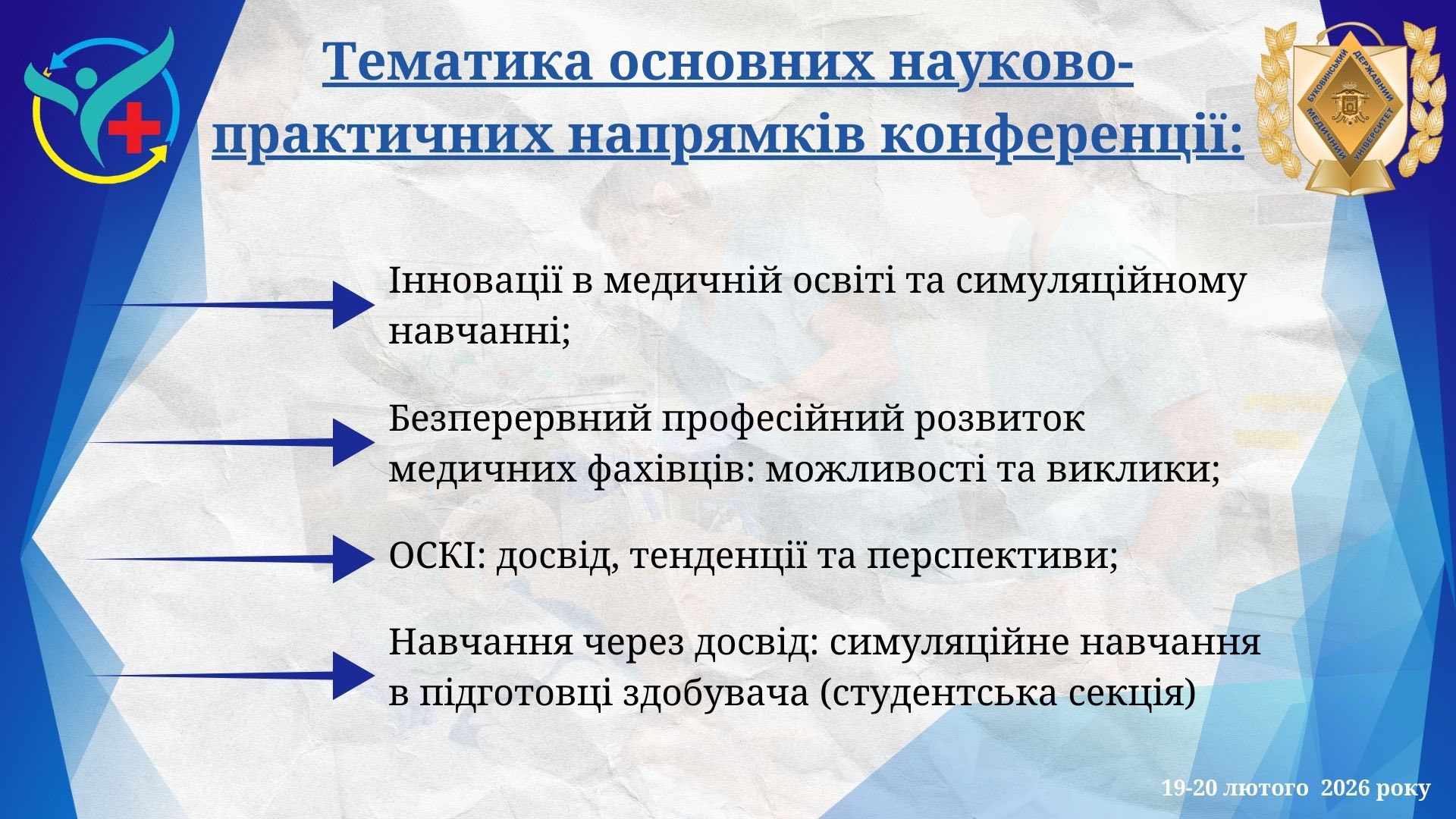 Тематика основних науково-практичних напрямків конференції:

БУКОВИНСЬКИЙ ДЕРЖАВНИЙ МЕДИЧНИЙ УНІВЕРСИТЕТ

Інновації в медичній освіті та симуляційному навчанні;

Безперервний професійний розвиток медичних фахівців: можливості та виклики;

ОСКІ: досвід, тенденції та перспективи;

Навчання через досвід: симуляційне навчання в підготовці здобувача (студентська секція)

19-20 лютого 2026 року